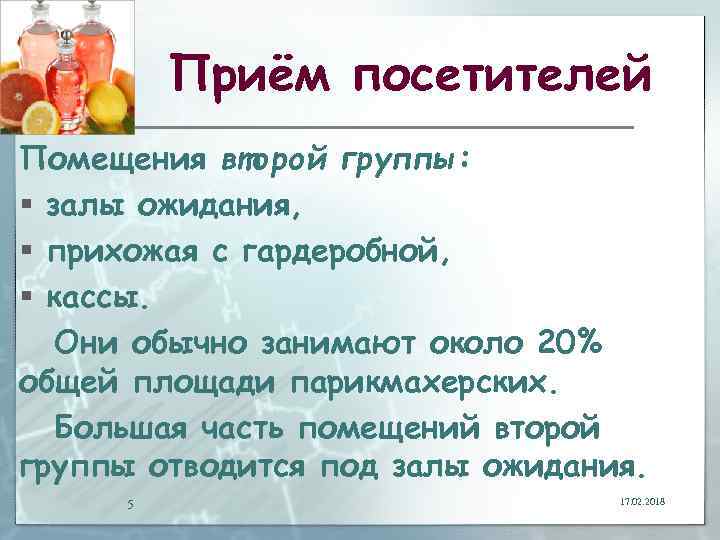 Приём посетителей

Помещения второй группы:

▪ залы ожидания,

▪ прихожая с гардеробной,

▪ кассы.

Они обычно занимают около 20% общей площади парикмахерских.

Большая часть помещений второй группы отводится под залы ожидания.

5

17.02.2018